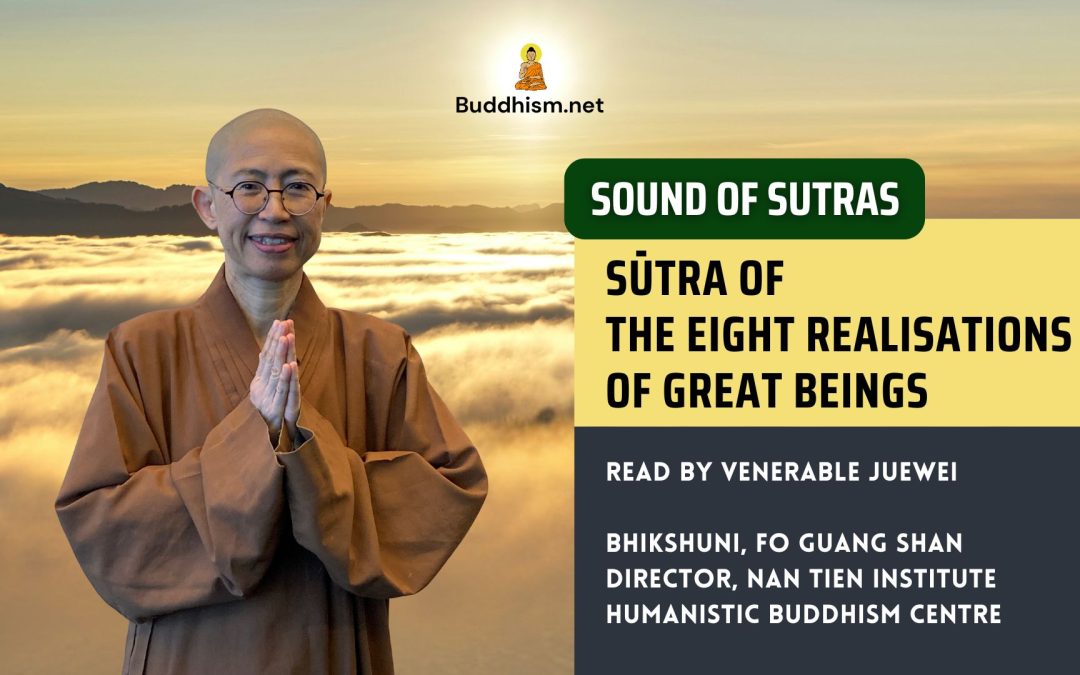 Buddhism.net

SOUND OF SUTRAS

SŪTRA OF THE EIGHT REALISATIONS OF GREAT BEINGS

READ BY VENERABLE JUEWEI

BHIKSHUNI, FO GUANG SHAN
DIRECTOR, NAN TIEN INSTITUTE
HUMANISTIC BUDDHISM CENTRE